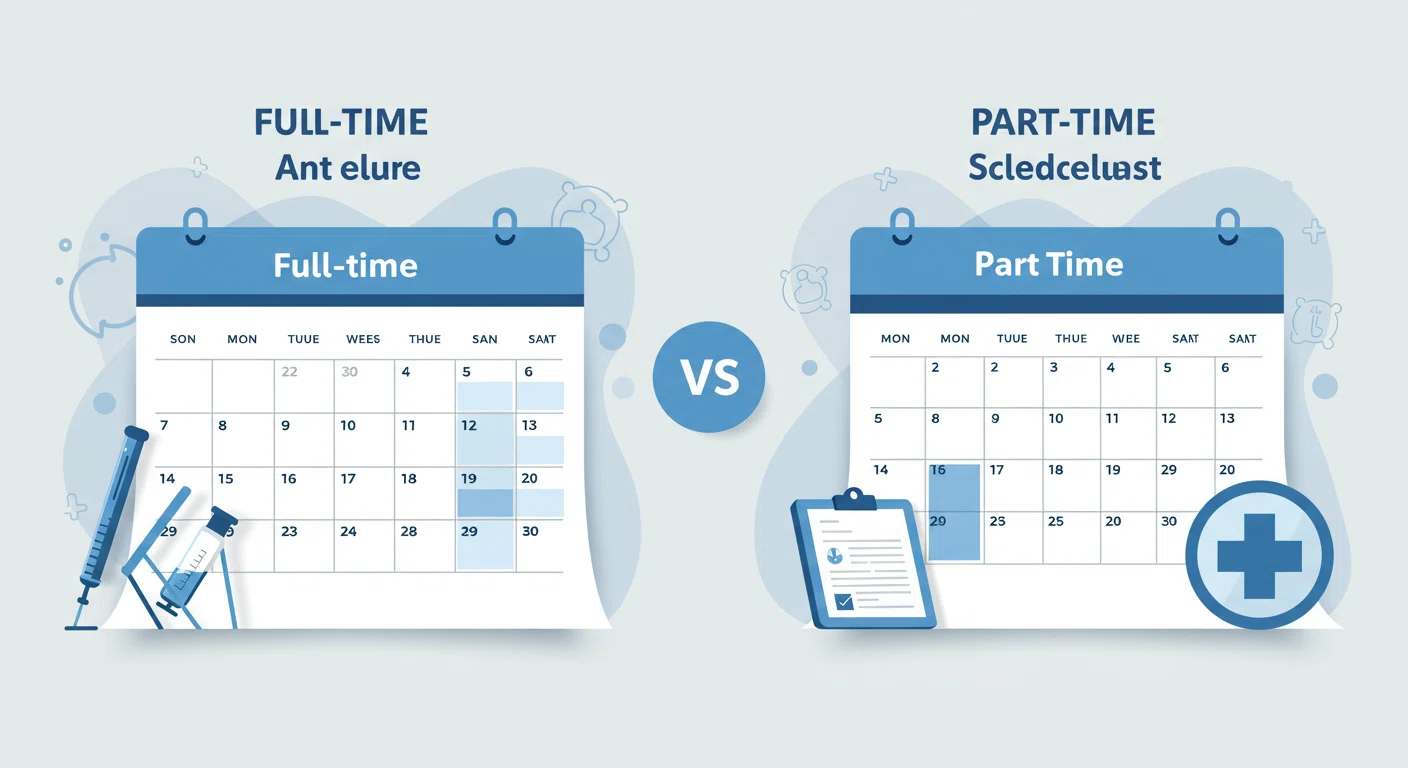 FULL-TIME
Ant elure

Full-time

| SON | MON | TUUE | WEES | THUE | SAN | SAAT |
|---|---|---|---|---|---|---|
| | | 22 | 30 | 4 | 5 | 6 |
| 7 | 8 | 9 | 10 | 11 | 12 | 13 |
| 14 | 15 | 16 | 17 | 18 | 19 | 20 |
| 29 | 9 | 23 | 24 | 28 | 29 | 30 |

VS

PART-TIME
Scledceluast

Part Time

| MON | MON | TUUE | THUE | WEE | SAAT | SAAT |
|---|---|---|---|---|---|---|
| | 2 | 2 | 3 | 4 | 5 | 6 |
| 5 | 8 | 9 | 10 | 11 | 12 | 13 |
| 14 | 16 | 17 | 18 | 19 | 29 | 20 |
| | 29 | 25 | 25 | 20 | 30 | |